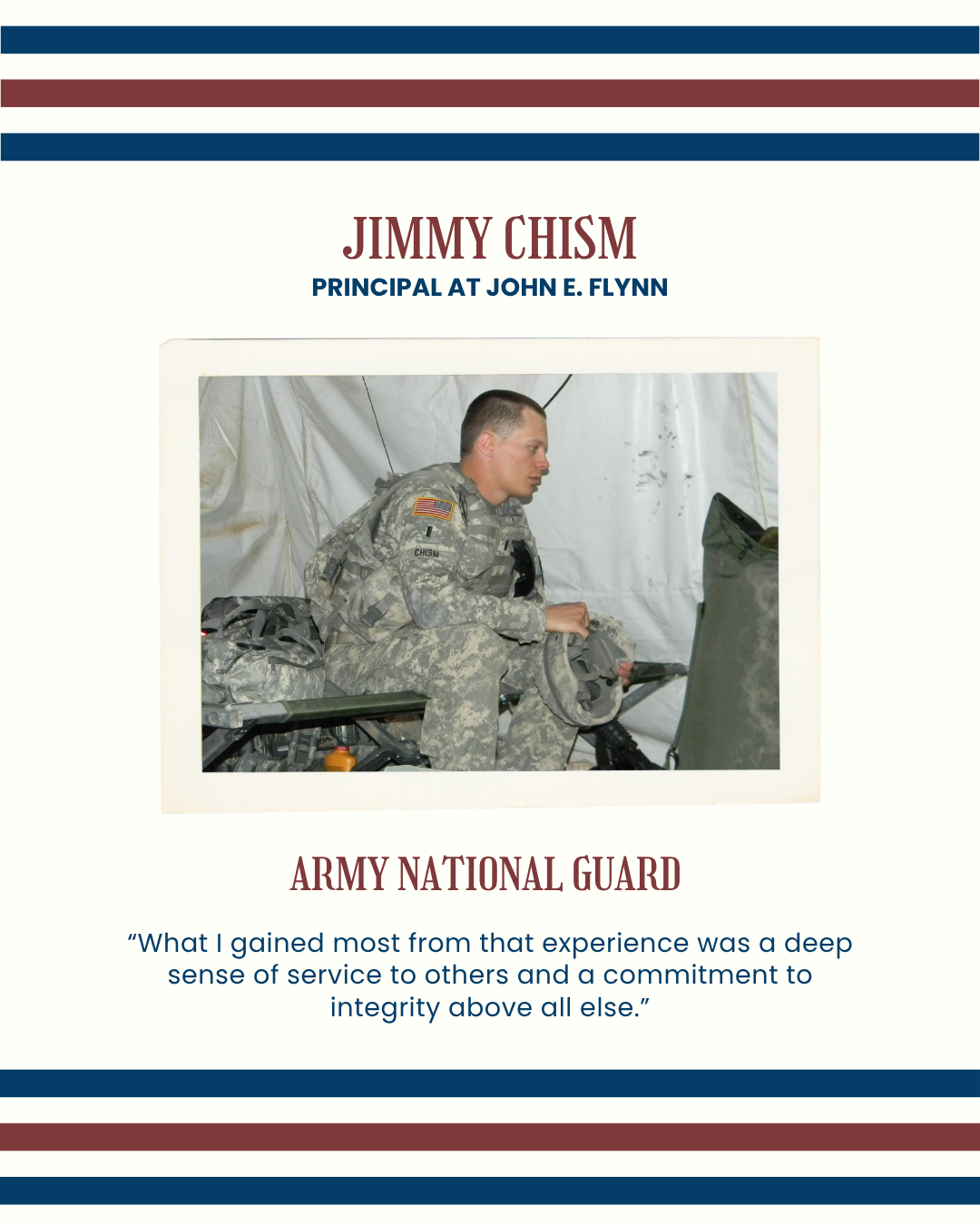 JIMMY CHISM
PRINCIPAL AT JOHN E. FLYNN

CHISM

ARMY NATIONAL GUARD

“What I gained most from that experience was a deep sense of service to others and a commitment to integrity above all else.”